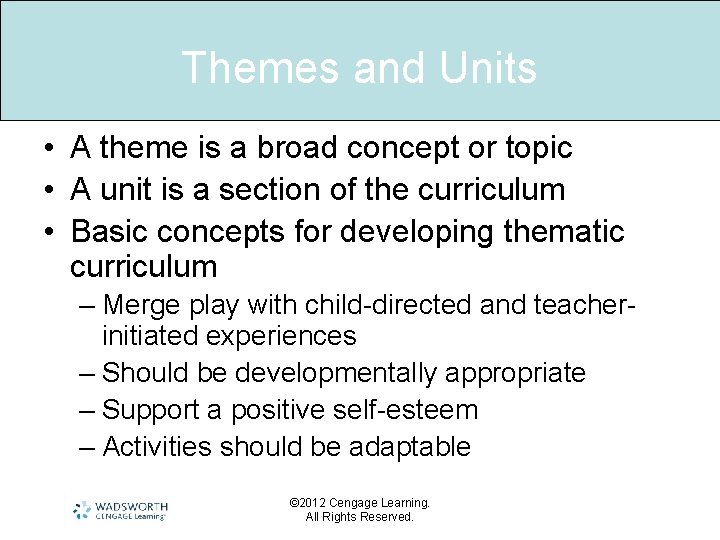 Themes and Units

• A theme is a broad concept or topic
• A unit is a section of the curriculum
• Basic concepts for developing thematic curriculum
– Merge play with child-directed and teacher-initiated experiences
– Should be developmentally appropriate
– Support a positive self-esteem
– Activities should be adaptable

WADSWORTH CENGAGE Learning

©2012 Cengage Learning. All Rights Reserved.